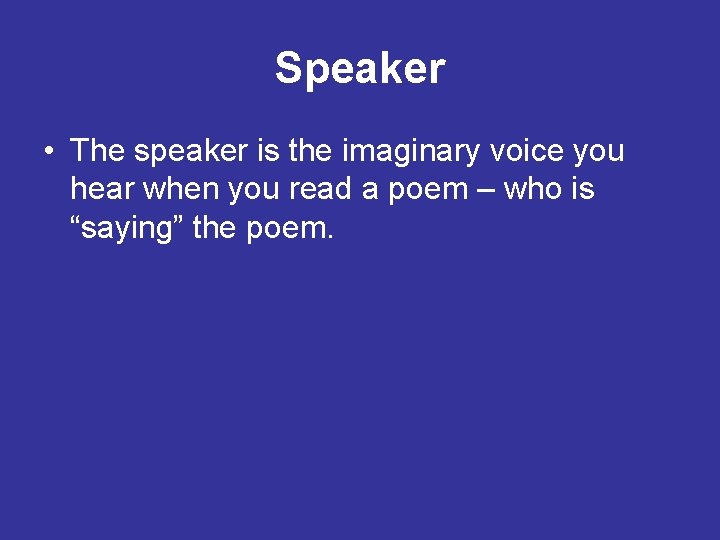 Speaker

• The speaker is the imaginary voice you hear when you read a poem – who is “saying” the poem.